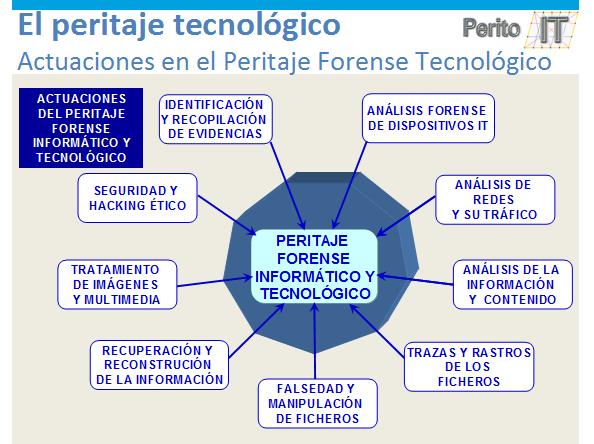 El peritaje tecnológico

Perito IT

Actuaciones en el Peritaje Forense Tecnológico

ACTUACIONES DEL PERITAJE FORENSE INFORMÁTICO Y TECNOLÓGICO

IDENTIFICACIÓN Y RECOPILACIÓN DE EVIDENCIAS

ANÁLISIS FORENSE DE DISPOSITIVOS IT

SEGURIDAD Y HACKING ÉTICO

ANÁLISIS DE REDES Y SU TRÁFICO

PERITAJE FORENSE INFORMÁTICO Y TECNOLÓGICO

TRATAMIENTO DE IMÁGENES Y MULTIMEDIA

ANÁLISIS DE LA INFORMACIÓN Y CONTENIDO

RECUPERACIÓN Y RECONSTRUCIÓN DE LA INFORMACIÓN

TRAZAS Y RASTROS DE LOS FICHEROS

FALSEDAD Y MANIPULACIÓN DE FICHEROS